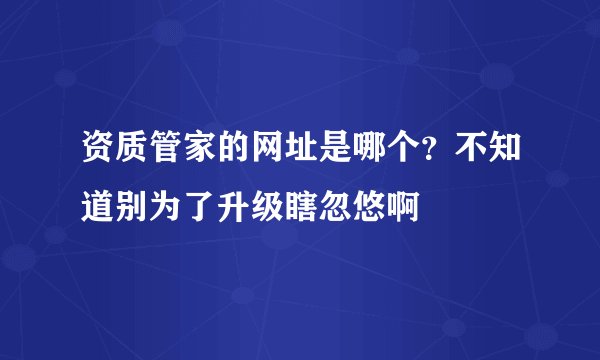 资质管家的网址是哪个？不知道别为了升级瞎忽悠啊